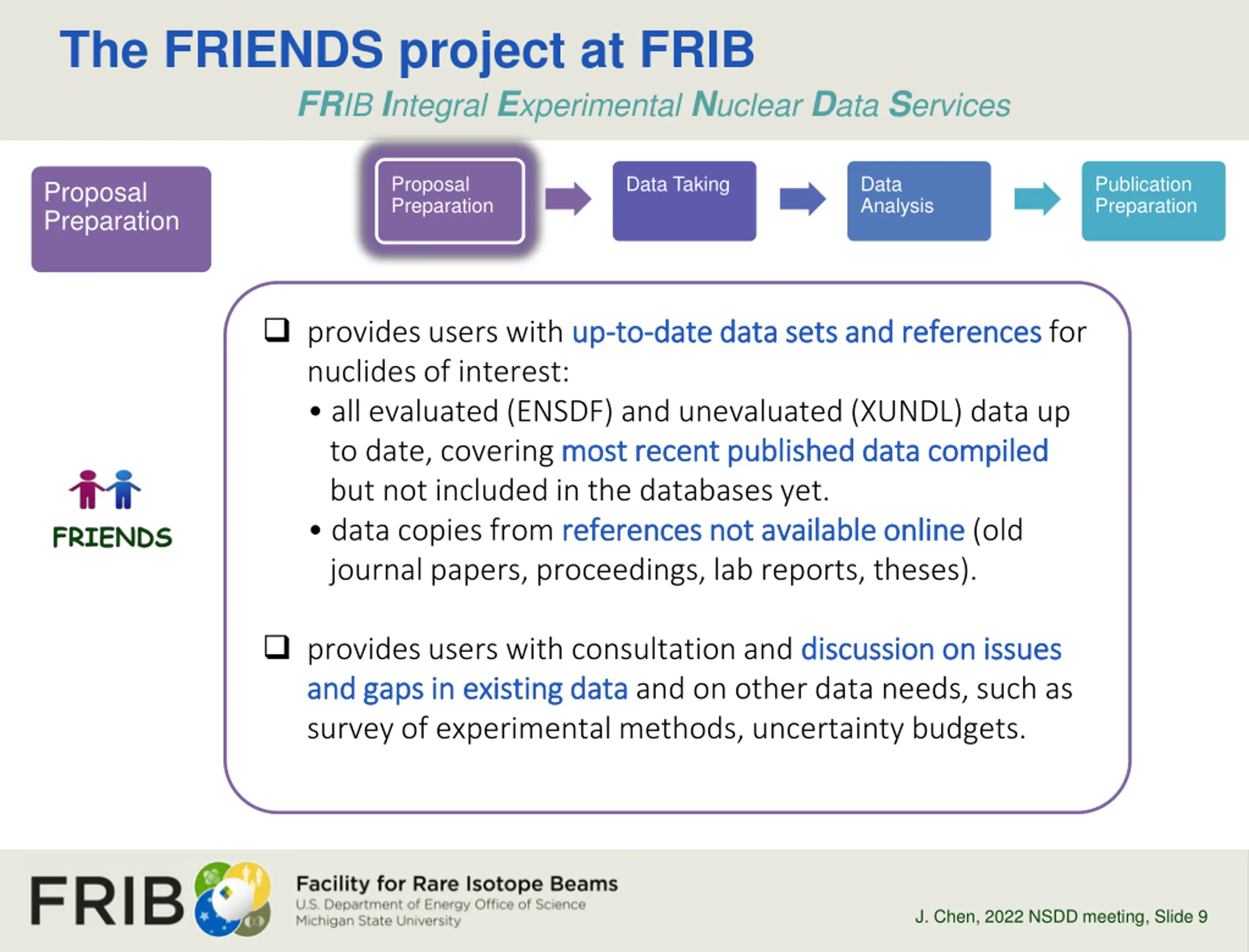 The FRIENDS project at FRIB

FRIB Integral Experimental Nuclear Data Services

Proposal Preparation

Proposal Preparation

Data Taking

Data Analysis

Publication Preparation

FRIENDS

❑ provides users with up-to-date data sets and references for nuclides of interest:

• all evaluated (ENSDF) and unevaluated (XUNDL) data up to date, covering most recent published data compiled but not included in the databases yet.

• data copies from references not available online (old journal papers, proceedings, lab reports, theses).

❑ provides users with consultation and discussion on issues and gaps in existing data and on other data needs, such as survey of experimental methods, uncertainty budgets.

FRIB

Facility for Rare Isotope Beams
U.S. Department of Energy Office of Science
Michigan State University

J. Chen, 2022 NSDD meeting, Slide 9